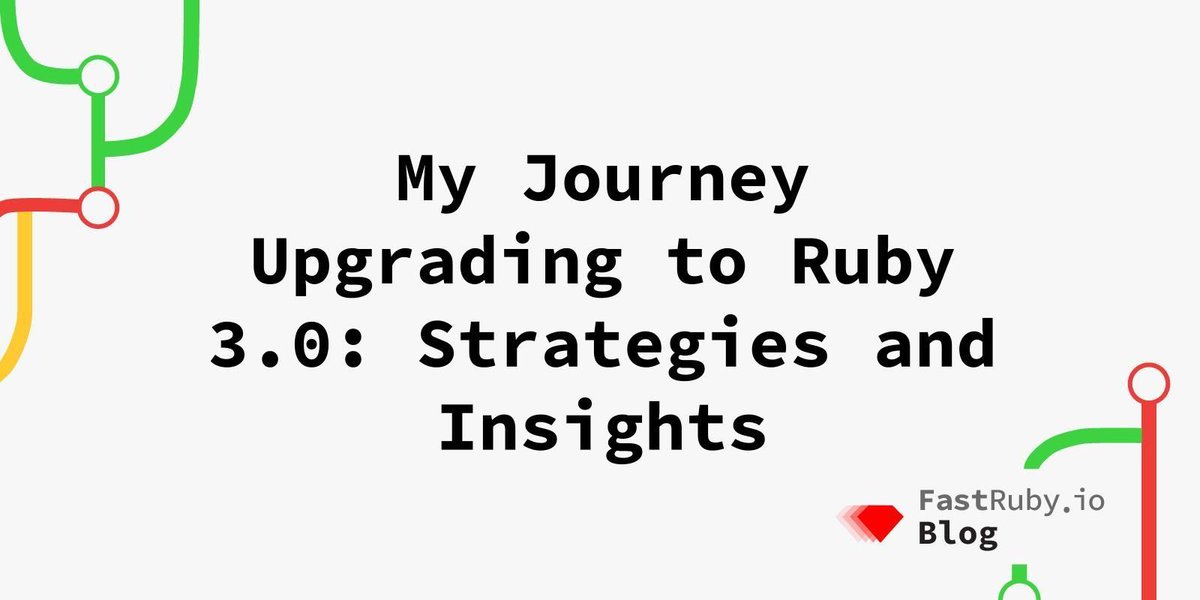 My Journey Upgrading to Ruby 3.0: Strategies and Insights

FastRuby.io
Blog